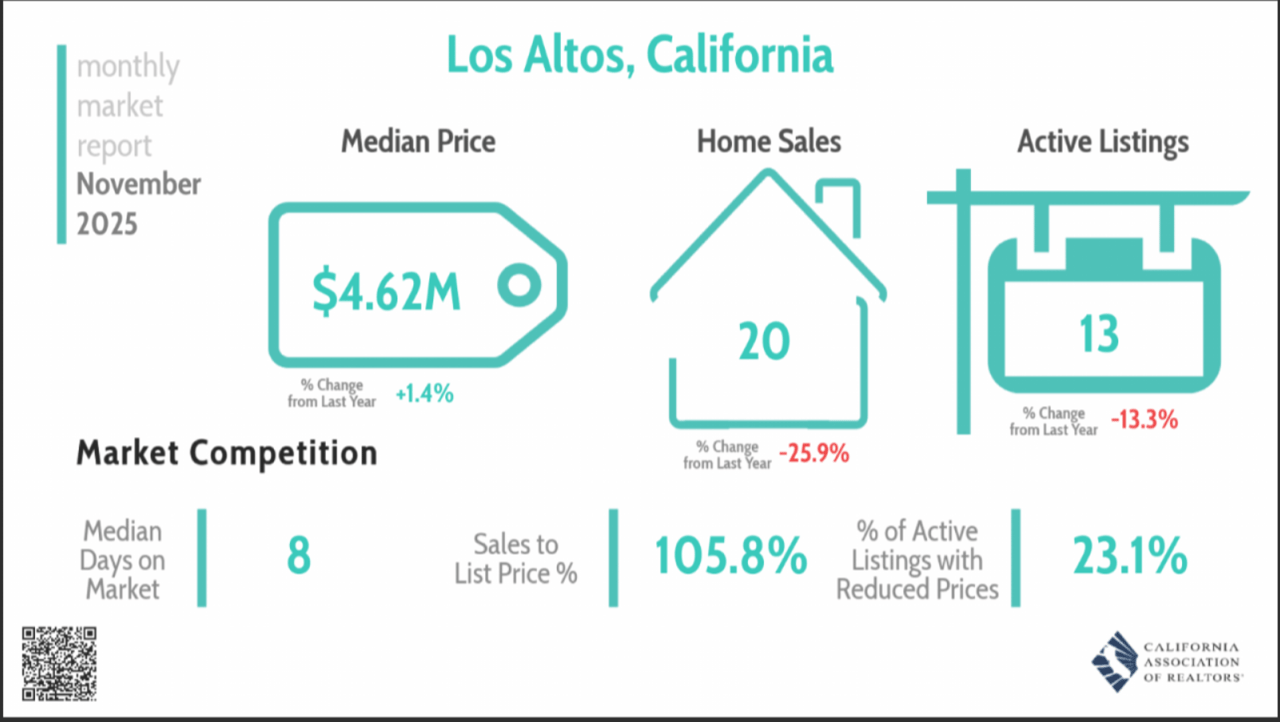 monthly market report November 2025

Los Altos, California

Median Price

$4.62M

% Change from Last Year +1.4%

Home Sales

20

% Change from Last Year -25.9%

Active Listings

13

% Change from Last Year -13.3%

Market Competition

Median Days on Market

8

Sales to List Price %

105.8%

% of Active Listings with Reduced Prices

23.1%

CALIFORNIA ASSOCIATION OF REALTORS®